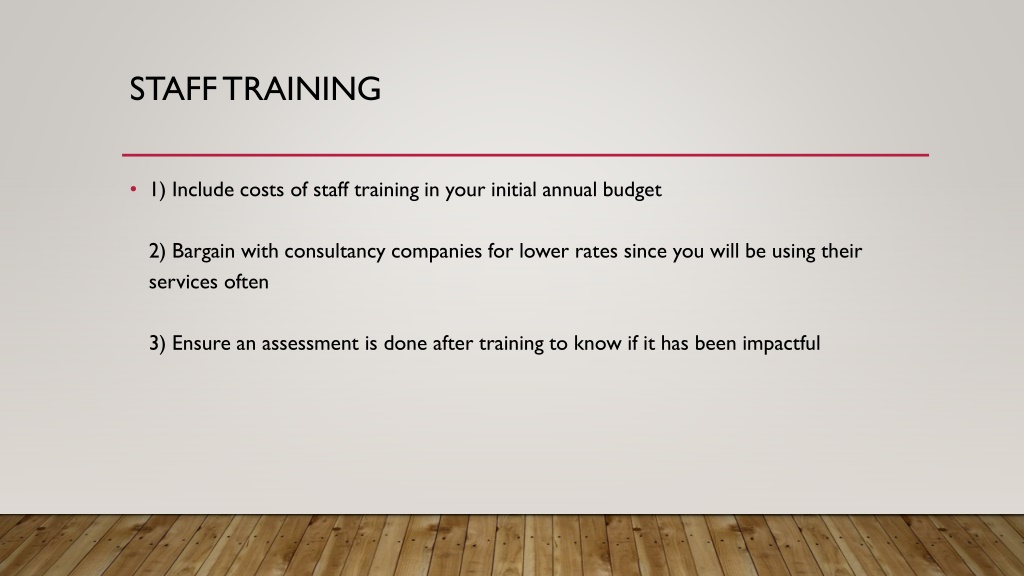 STAFF TRAINING

• 1) Include costs of staff training in your initial annual budget

2) Bargain with consultancy companies for lower rates since you will be using their services often

3) Ensure an assessment is done after training to know if it has been impactful